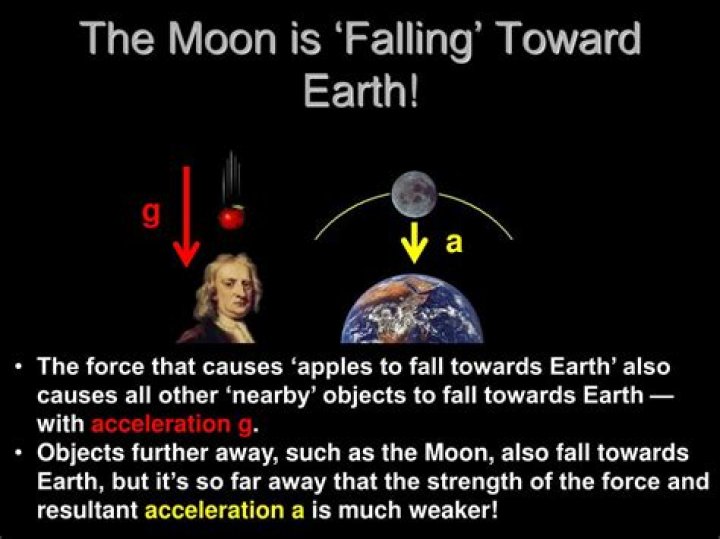 The Moon is 'Falling' Toward Earth!

g

a

• The force that causes 'apples to fall towards Earth' also causes all other 'nearby' objects to fall towards Earth — with acceleration g.
• Objects further away, such as the Moon, also fall towards Earth, but it's so far away that the strength of the force and resultant acceleration a is much weaker!